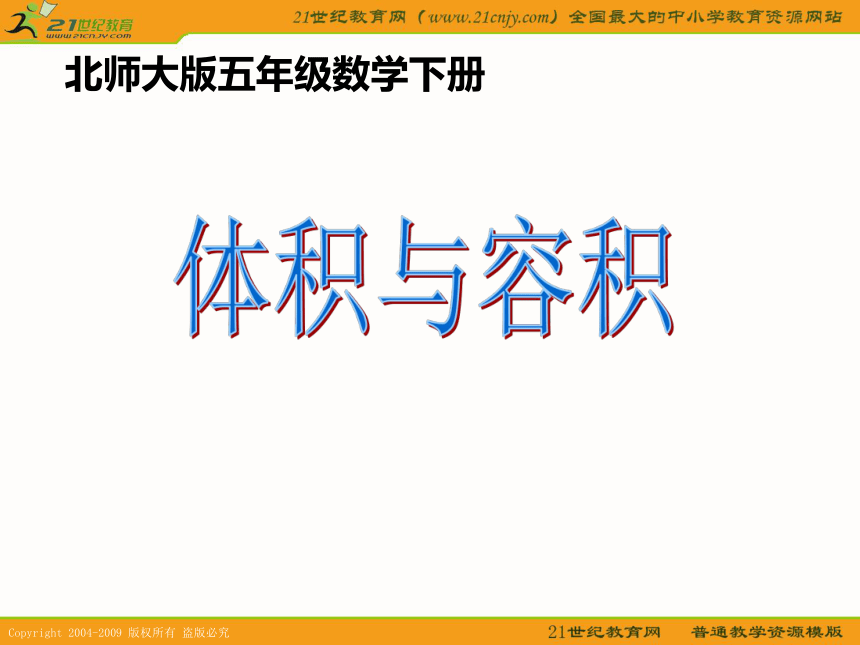 21世纪教育
www.21cnjy.com

21世纪教育网（www.21cnjy.com）全国最大的中小学教育资源网站

北师大版五年级数学下册

体积与容积

Copyright 2004-2009 版权所有 盗版必究

21世纪教育网　普通教学资源模版